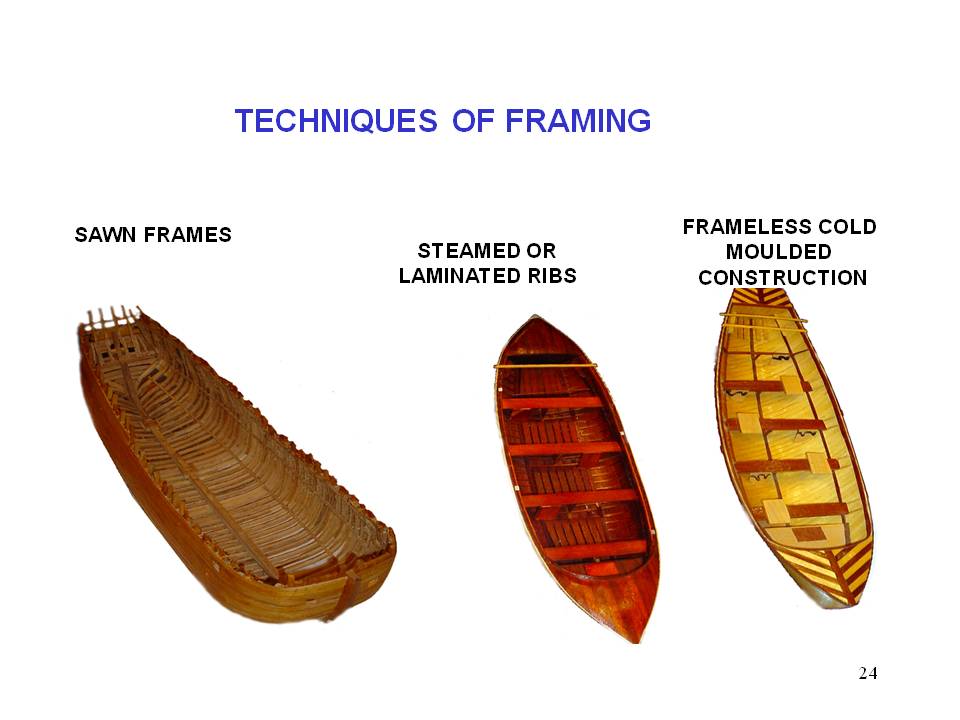 TECHNIQUES OF FRAMING

SAWN FRAMES

STEAMED OR LAMINATED RIBS

FRAMELESS COLD MOULDED CONSTRUCTION

24